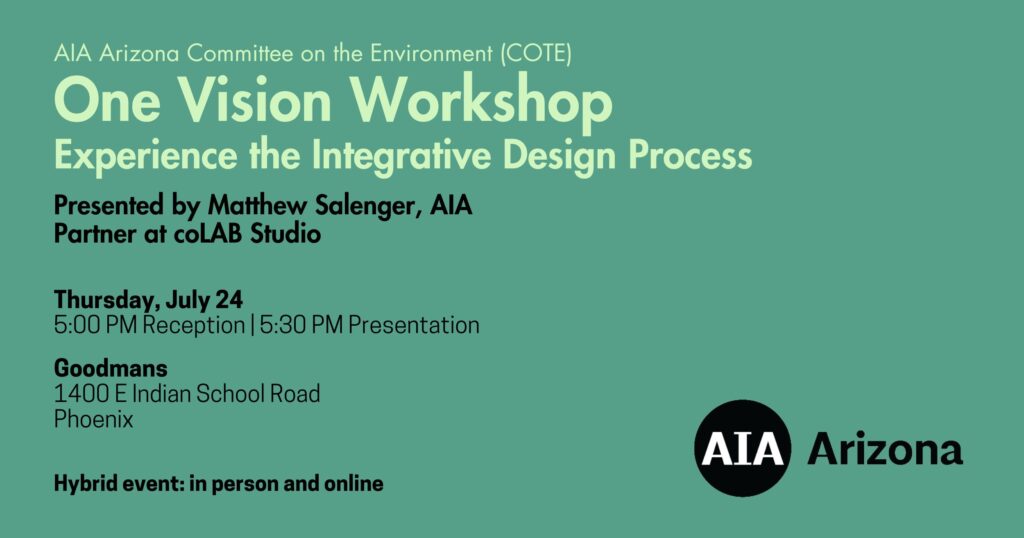 AIA Arizona Committee on the Environment (COTE)
One Vision Workshop
Experience the Integrative Design Process

Presented by Matthew Salenger, AIA
Partner at coLAB Studio

Thursday, July 24
5:00 PM Reception | 5:30 PM Presentation

Goodmans
1400 E Indian School Road
Phoenix

Hybrid event: in person and online

AIA Arizona